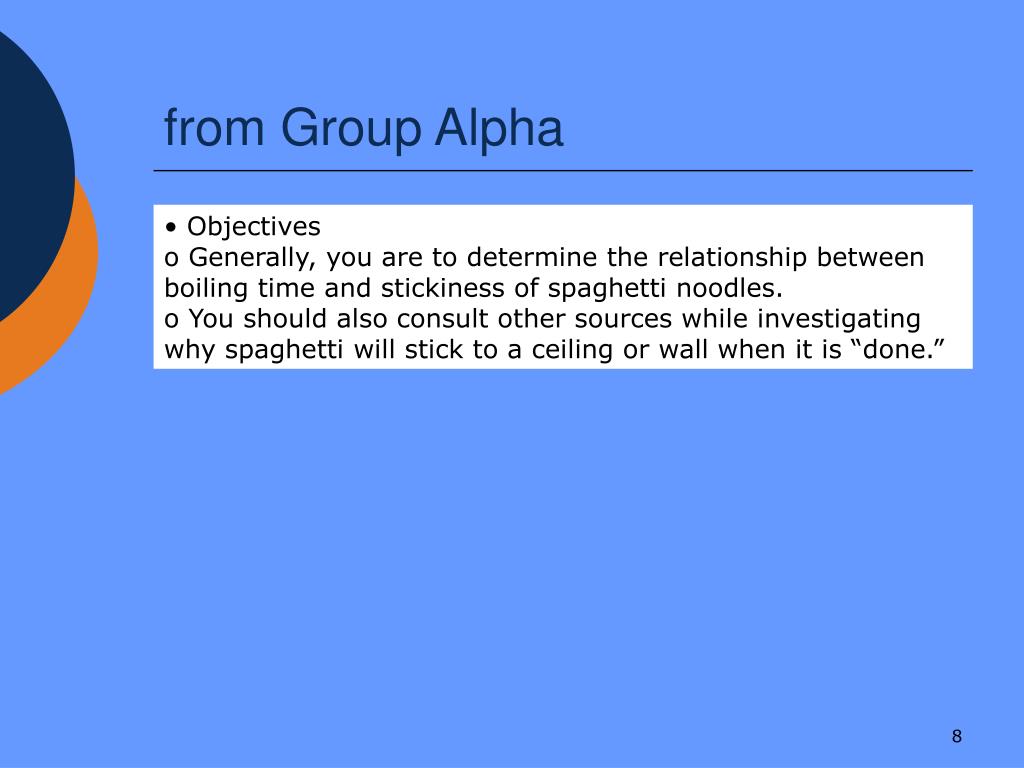 from Group Alpha

• Objectives
o Generally, you are to determine the relationship between boiling time and stickiness of spaghetti noodles.
o You should also consult other sources while investigating why spaghetti will stick to a ceiling or wall when it is “done.”

8